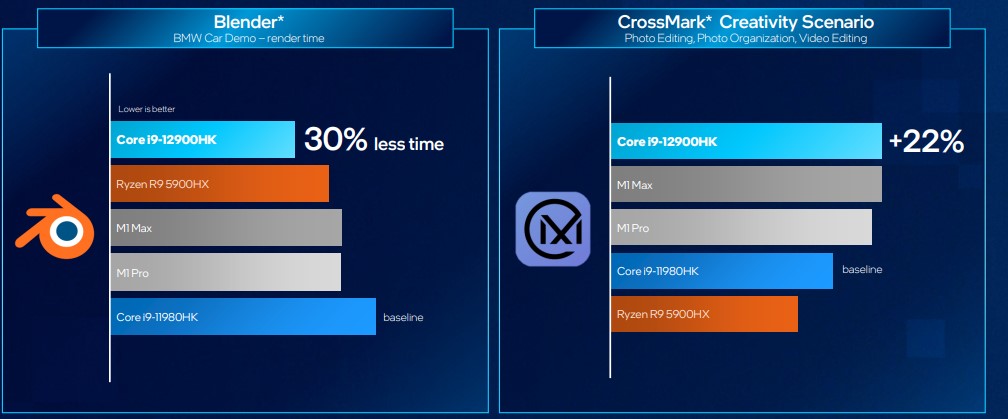 Blender*
BMW Car Demo – render time

Lower is better

Core i9-12900HK 30% less time

Ryzen R9 5900HX

M1 Max

M1 Pro

Core i9-11980HK baseline

CrossMark* Creativity Scenario
Photo Editing, Photo Organization, Video Editing

Core i9-12900HK +22%

M1 Max

M1 Pro

Core i9-11980HK baseline

Ryzen R9 5900HX